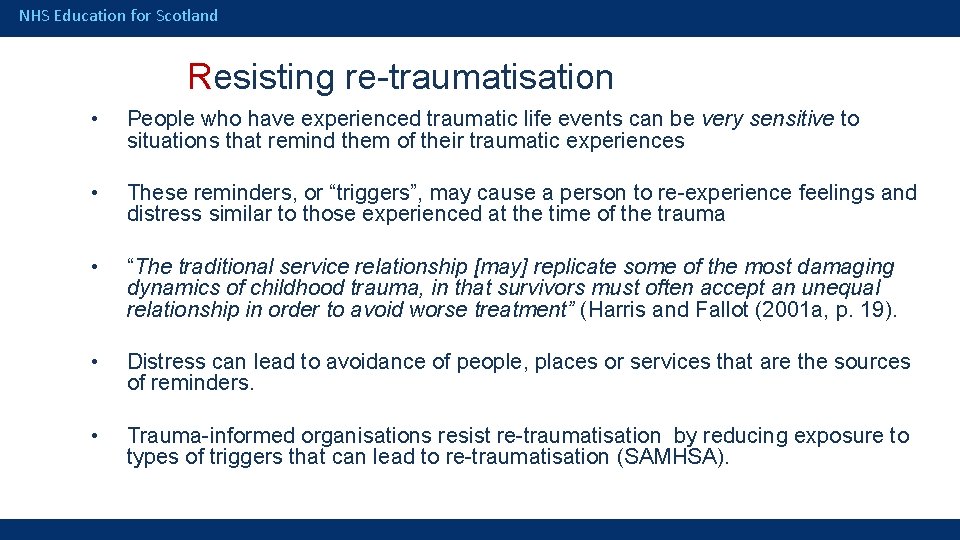 NHS Education for Scotland

Resisting re-traumatisation

• People who have experienced traumatic life events can be very sensitive to situations that remind them of their traumatic experiences

• These reminders, or “triggers”, may cause a person to re-experience feelings and distress similar to those experienced at the time of the trauma

• “The traditional service relationship [may] replicate some of the most damaging dynamics of childhood trauma, in that survivors must often accept an unequal relationship in order to avoid worse treatment” (Harris and Fallot (2001a, p. 19).

• Distress can lead to avoidance of people, places or services that are the sources of reminders.

• Trauma-informed organisations resist re-traumatisation by reducing exposure to types of triggers that can lead to re-traumatisation (SAMHSA).